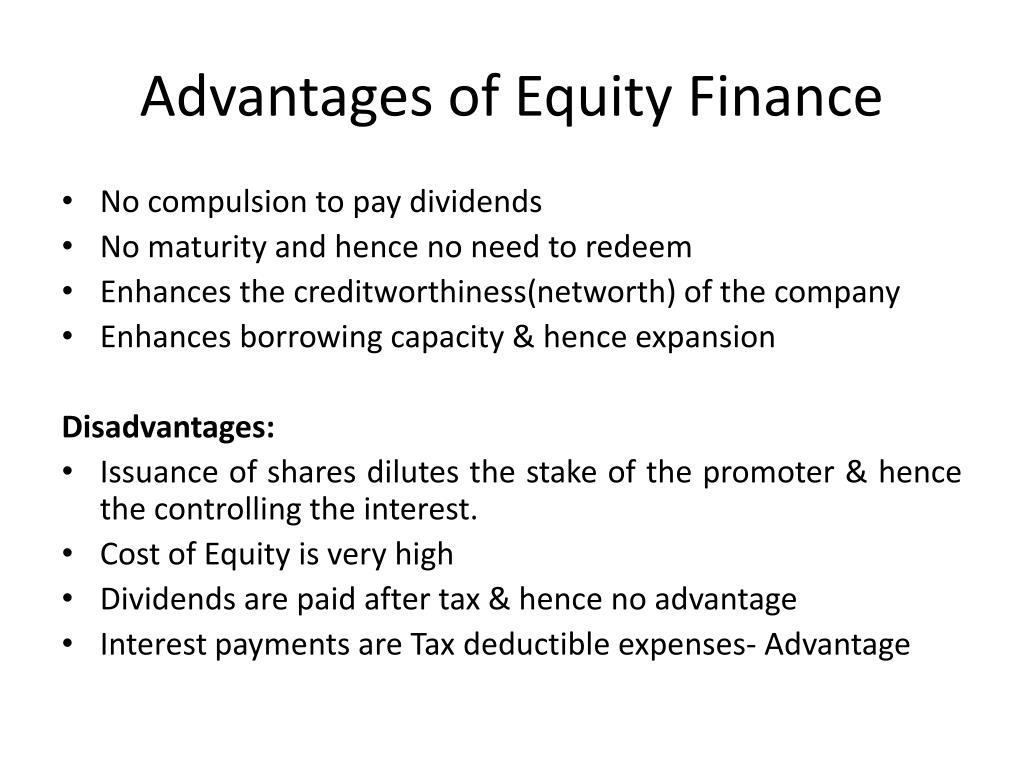 Advantages of Equity Finance

• No compulsion to pay dividends
• No maturity and hence no need to redeem
• Enhances the creditworthiness(networth) of the company
• Enhances borrowing capacity & hence expansion

Disadvantages:
• Issuance of shares dilutes the stake of the promoter & hence the controlling the interest.
• Cost of Equity is very high
• Dividends are paid after tax & hence no advantage
• Interest payments are Tax deductible expenses- Advantage